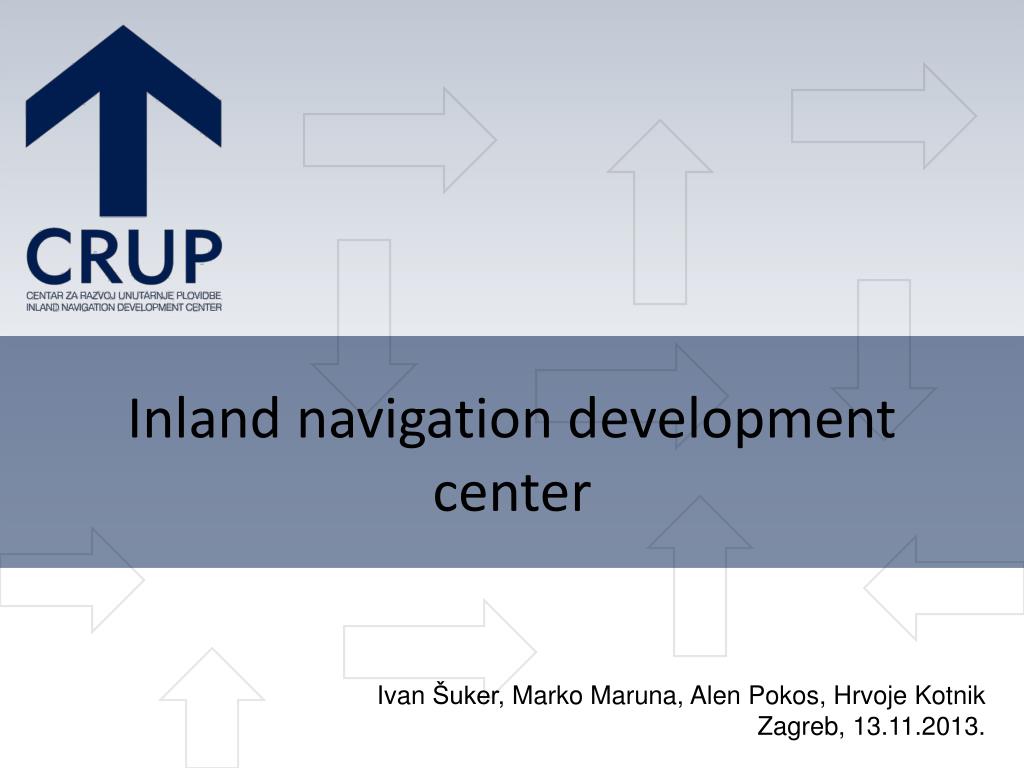 CRUP
CENTAR ZA RAZVOJ UNUTARNJE PLOVIDBE
INLAND NAVIGATION DEVELOPMENT CENTER

Inland navigation development center

Ivan Šuker, Marko Maruna, Alen Pokos, Hrvoje Kotnik
Zagreb, 13.11.2013.